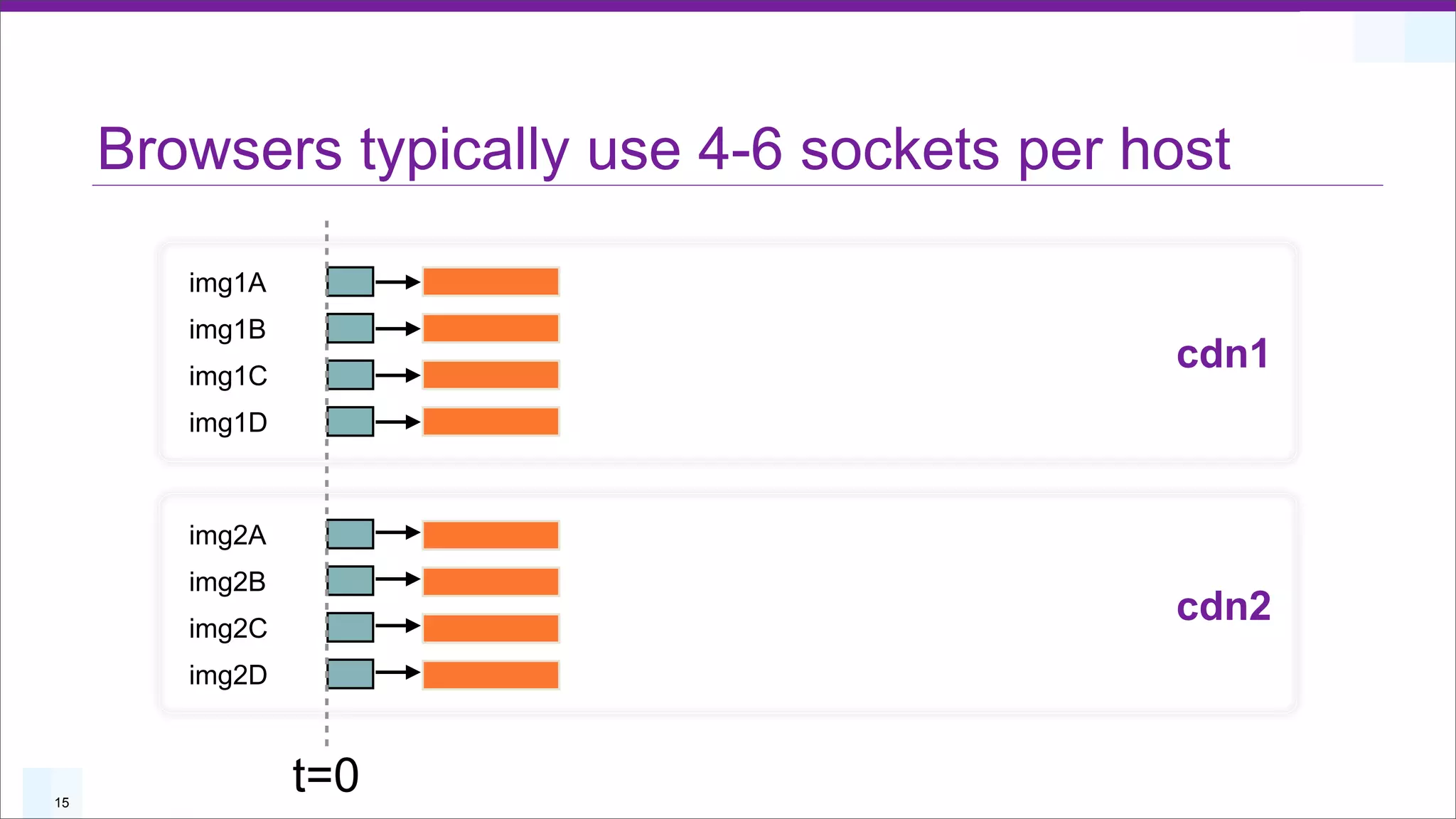 Browsers typically use 4-6 sockets per host

img1A
img1B
img1C
img1D

cdn1

img2A
img2B
img2C
img2D

cdn2

t=0

15